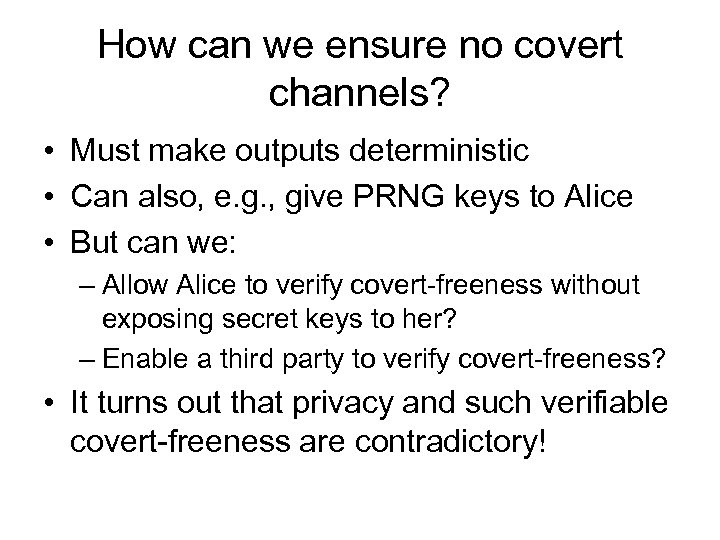 How can we ensure no covert channels?

• Must make outputs deterministic
• Can also, e.g., give PRNG keys to Alice
• But can we:
– Allow Alice to verify covert-freeness without exposing secret keys to her?
– Enable a third party to verify covert-freeness?
• It turns out that privacy and such verifiable covert-freeness are contradictory!